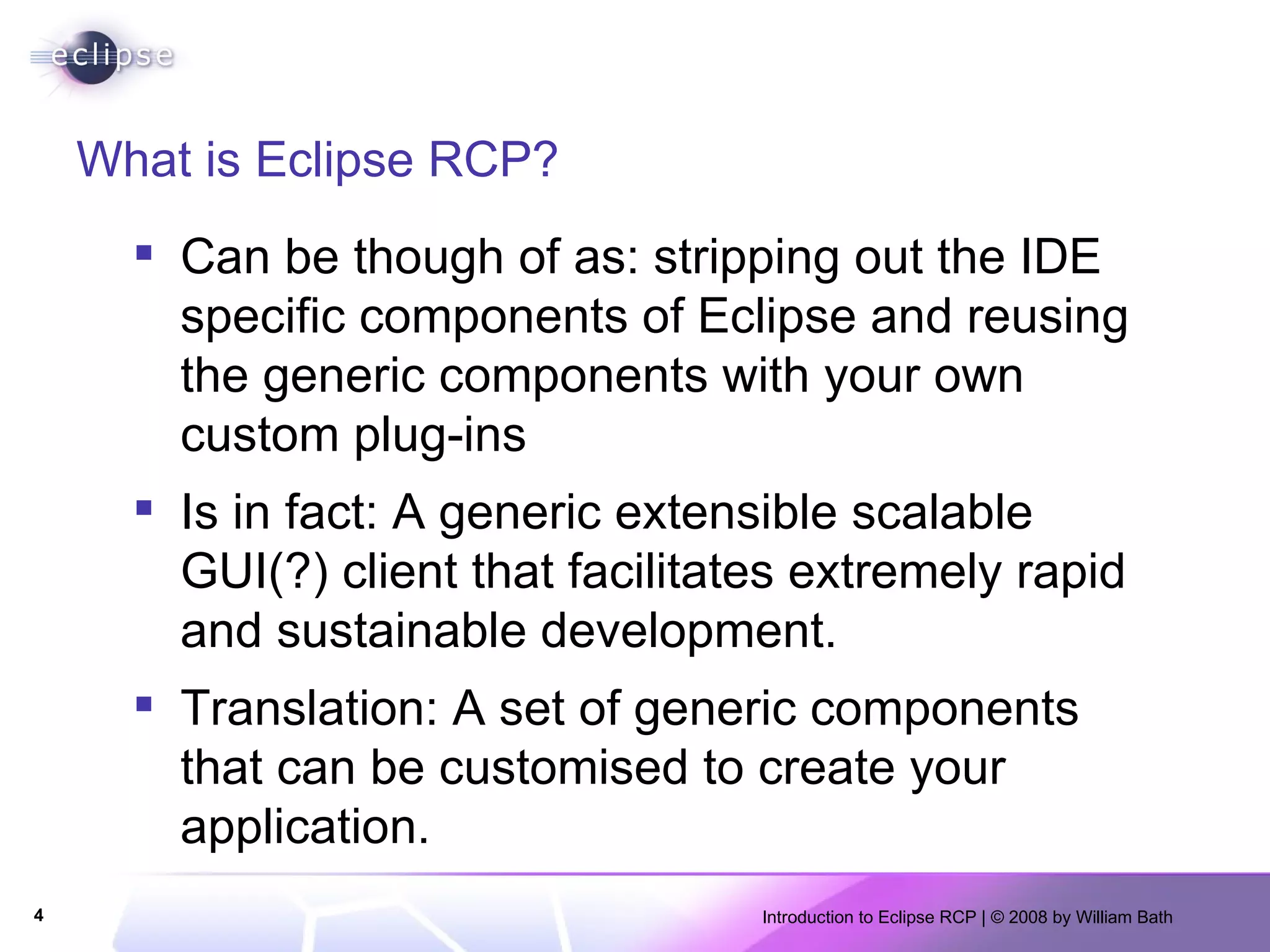 eclipse

What is Eclipse RCP?

▪ Can be though of as: stripping out the IDE specific components of Eclipse and reusing the generic components with your own custom plug-ins

▪ Is in fact: A generic extensible scalable GUI(?) client that facilitates extremely rapid and sustainable development.

▪ Translation: A set of generic components that can be customised to create your application.

4

Introduction to Eclipse RCP | © 2008 by William Bath